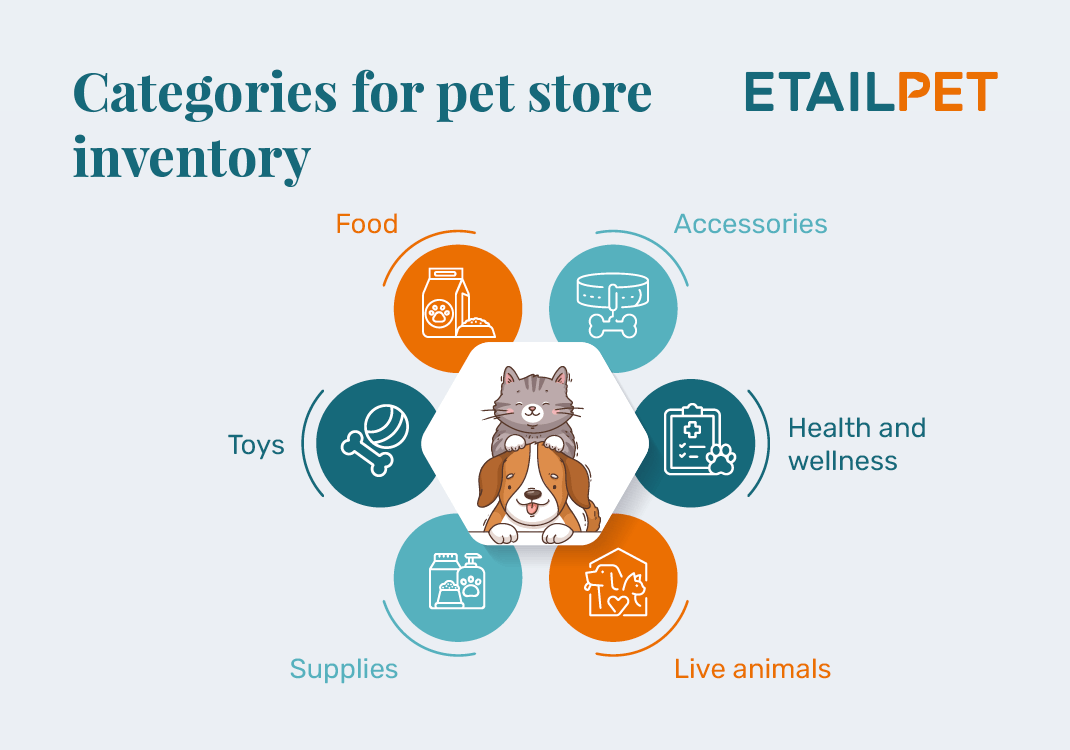 Categories for pet store inventory

ETAILPET

Food

Accessories

Toys

Health and wellness

Supplies

Live animals